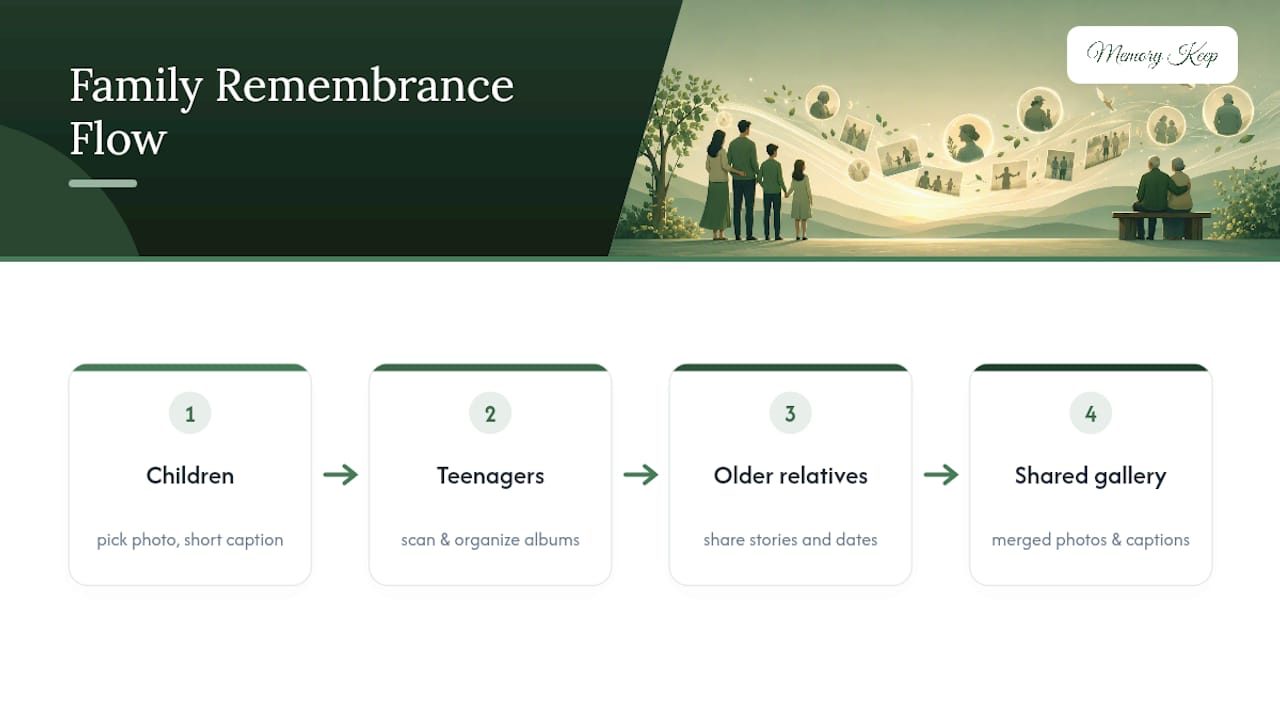 Family Remembrance Flow

Memory Keep

1
Children
pick photo, short caption

2
Teenagers
scan & organize albums

3
Older relatives
share stories and dates

4
Shared gallery
merged photos & captions